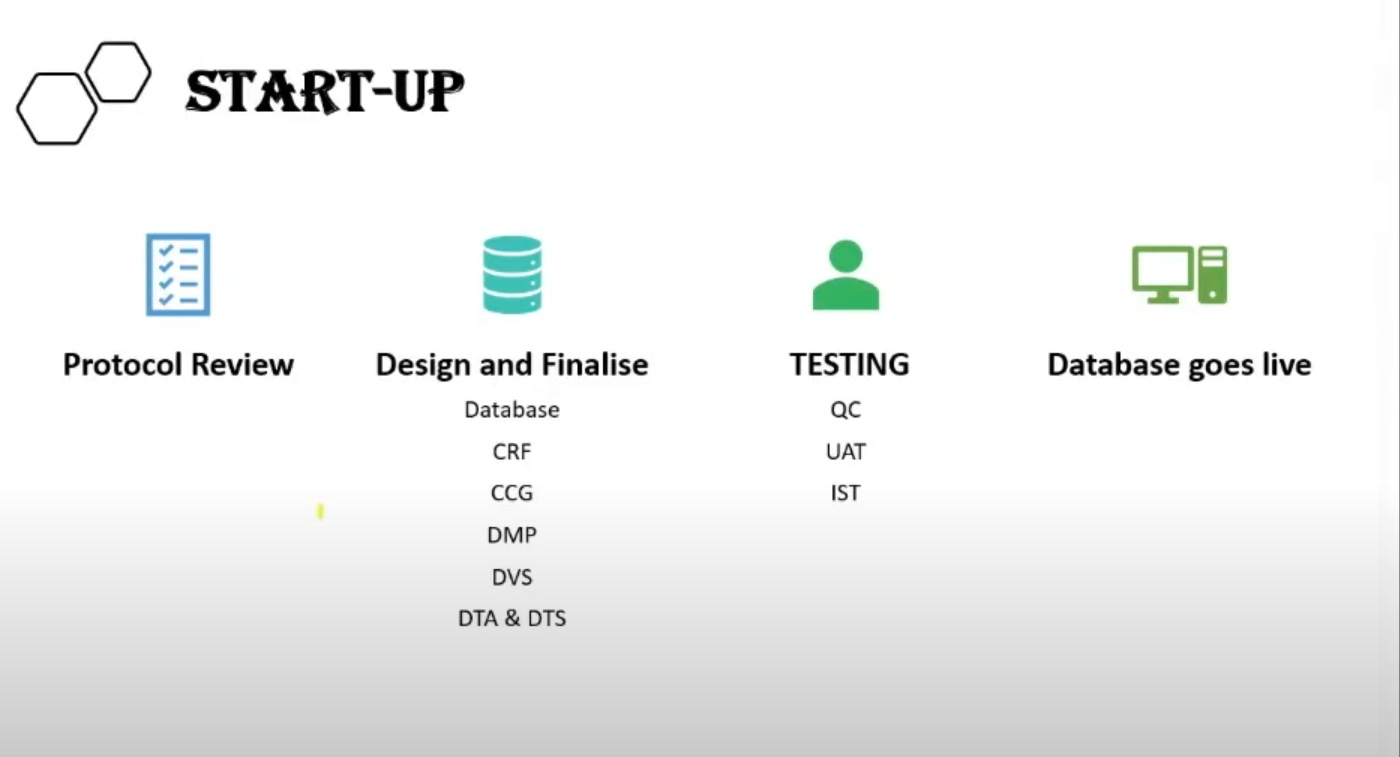 START-UP

Protocol Review

Design and Finalise
Database
CRF
CCG
DMP
DVS
DTA & DTS

TESTING
QC
UAT
IST

Database goes live